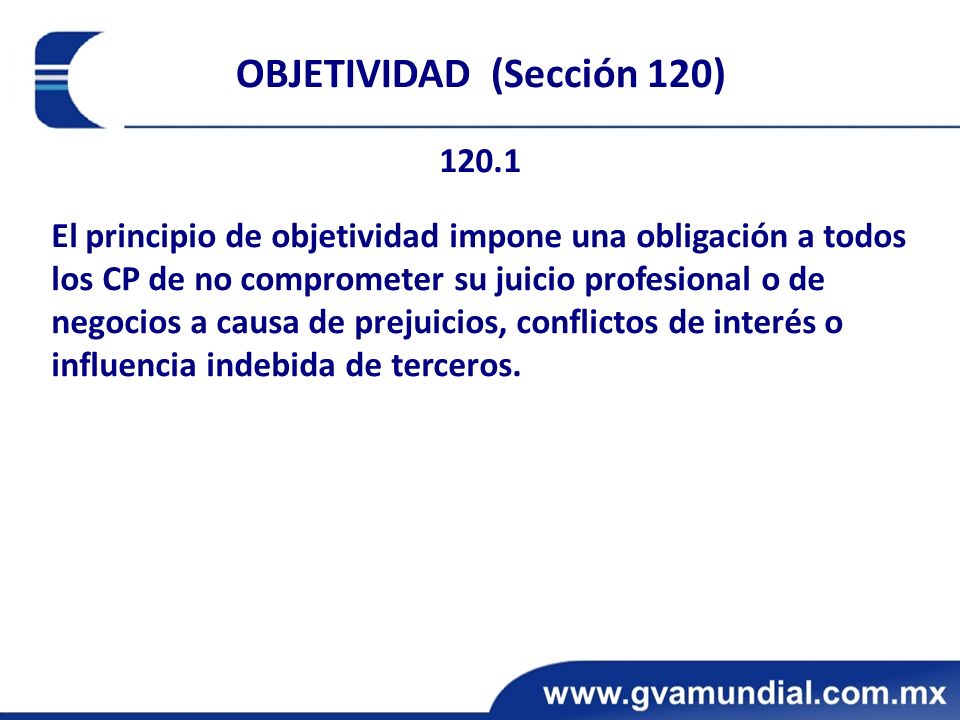 OBJETIVIDAD (Sección 120)

120.1

El principio de objetividad impone una obligación a todos los CP de no comprometer su juicio profesional o de negocios a causa de prejuicios, conflictos de interés o influencia indebida de terceros.

www.gvamundial.com.mx